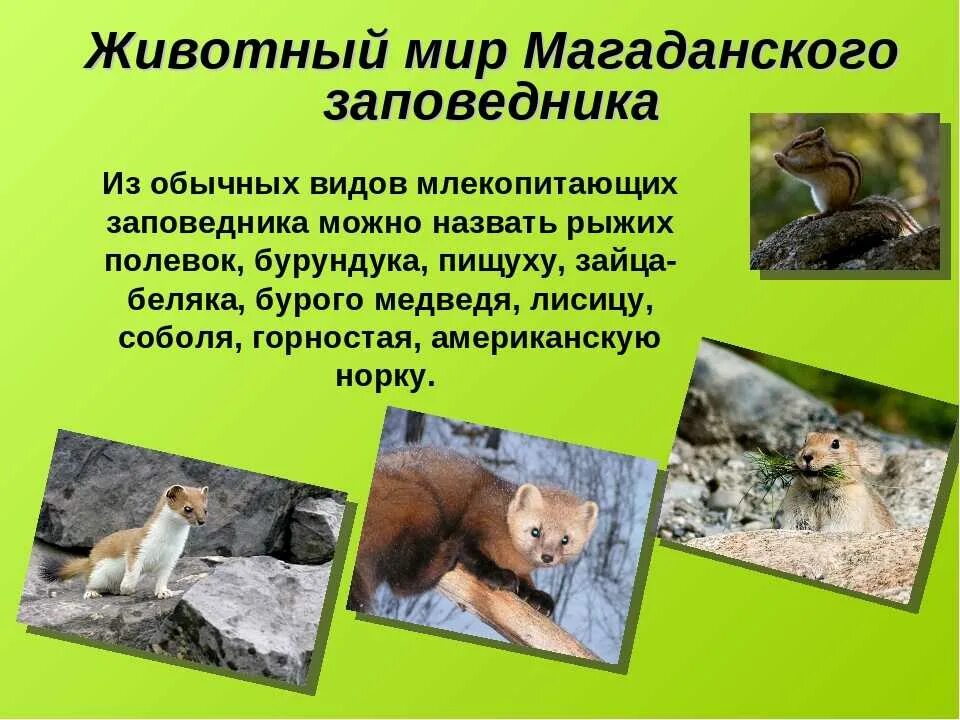 Животный мир Магаданского заповедника

Из обычных видов млекопитающих заповедника можно назвать рыжих полевок, бурундука, пищуху, зайца-беляка, бурого медведя, лисицу, соболя, горностая, американскую норку.